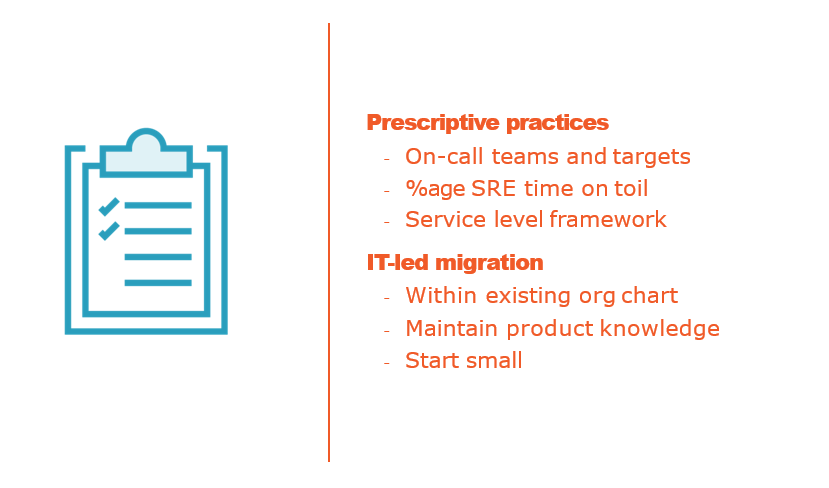 Prescriptive practices
- On-call teams and targets
- %age SRE time on toil
- Service level framework

IT-led migration
- Within existing org chart
- Maintain product knowledge
- Start small